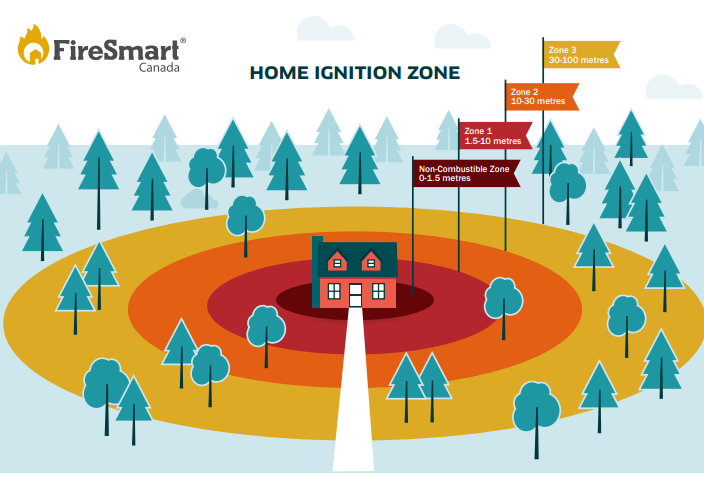 FireSmart®
Canada

HOME IGNITION ZONE

Zone 3
30-100 metres

Zone 2
10-30 metres

Zone 1
1.5-10 metres

Non-Combustible Zone
0-1.5 metres